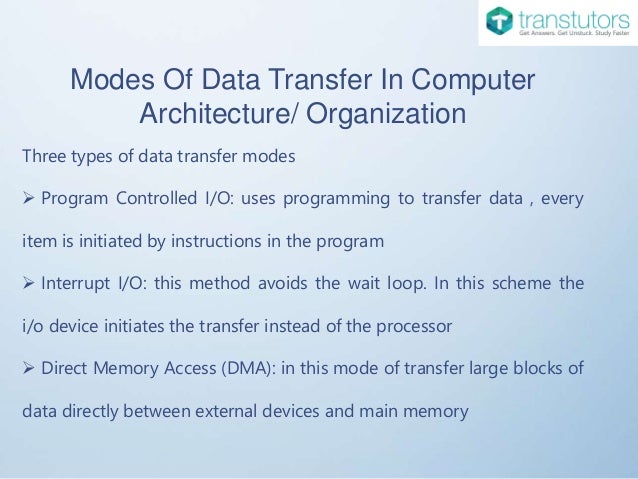 transtutors
Get Answers. Get Unstuck. Study Faster

Modes Of Data Transfer In Computer Architecture/ Organization

Three types of data transfer modes

➢ Program Controlled I/O: uses programming to transfer data , every item is initiated by instructions in the program

➢ Interrupt I/O: this method avoids the wait loop. In this scheme the i/o device initiates the transfer instead of the processor

➢ Direct Memory Access (DMA): in this mode of transfer large blocks of data directly between external devices and main memory